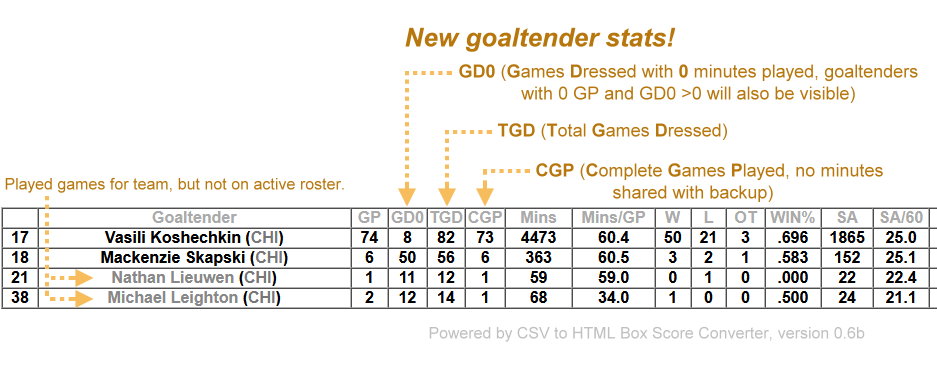 New goaltender stats!

GD0 (Games Dressed with 0 minutes played, goaltenders with 0 GP and GD0 >0 will also be visible)

TGD (Total Games Dressed)

CGP (Complete Games Played, no minutes shared with backup)

Played games for team, but not on active roster.

| | Goaltender | GP | GD0 | TGD | CGP | Mins | Mins/GP | W | L | OT | WIN% | SA | SA/60 |
|---|---|---|---|---|---|---|---|---|---|---|---|---|---|
| 17 | Vasili Koshechkin (CHI) | 74 | 8 | 82 | 73 | 4473 | 60.4 | 50 | 21 | 3 | .696 | 1865 | 25.0 |
| 18 | Mackenzie Skapski (CHI) | 6 | 50 | 56 | 6 | 363 | 60.5 | 3 | 2 | 1 | .583 | 152 | 25.1 |
| 21 | Nathan Lieuwen (CHI) | 1 | 11 | 12 | 1 | 59 | 59.0 | 0 | 1 | 0 | .000 | 22 | 22.4 |
| 38 | Michael Leighton (CHI) | 2 | 12 | 14 | 1 | 68 | 34.0 | 1 | 0 | 0 | .500 | 24 | 21.1 |

Powered by CSV to HTML Box Score Converter, version 0.6b